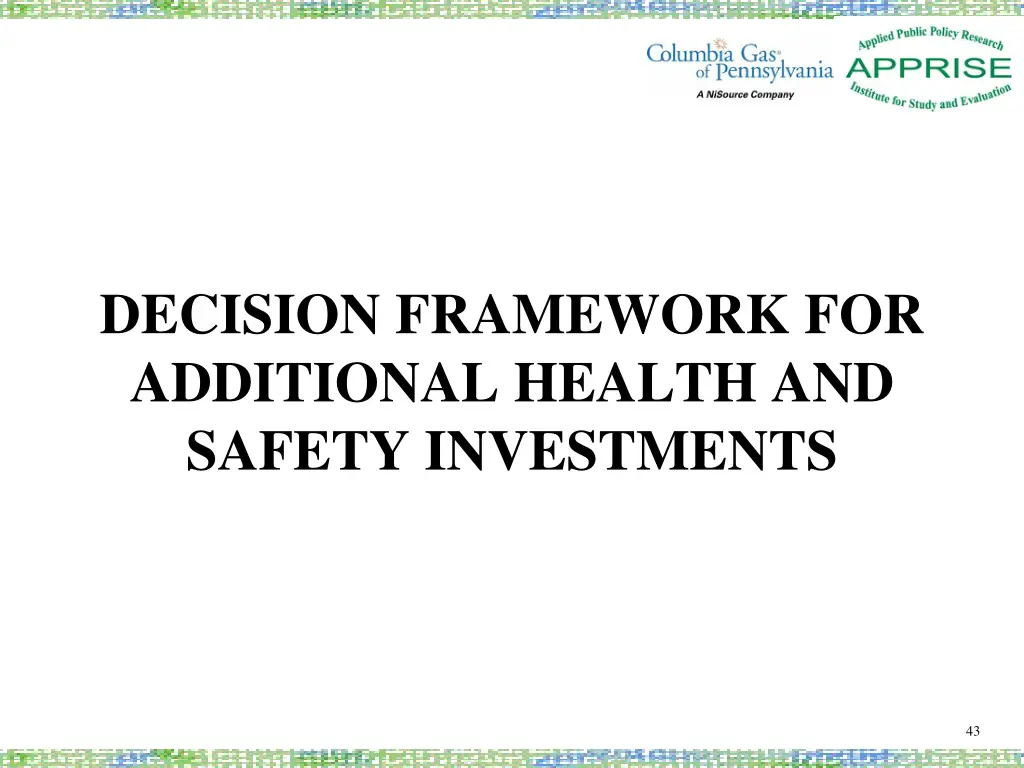 Columbia Gas of Pennsylvania
A NiSource Company

Applied Public Policy Research
APPRISE
Institute for Study and Evaluation

DECISION FRAMEWORK FOR ADDITIONAL HEALTH AND SAFETY INVESTMENTS

43